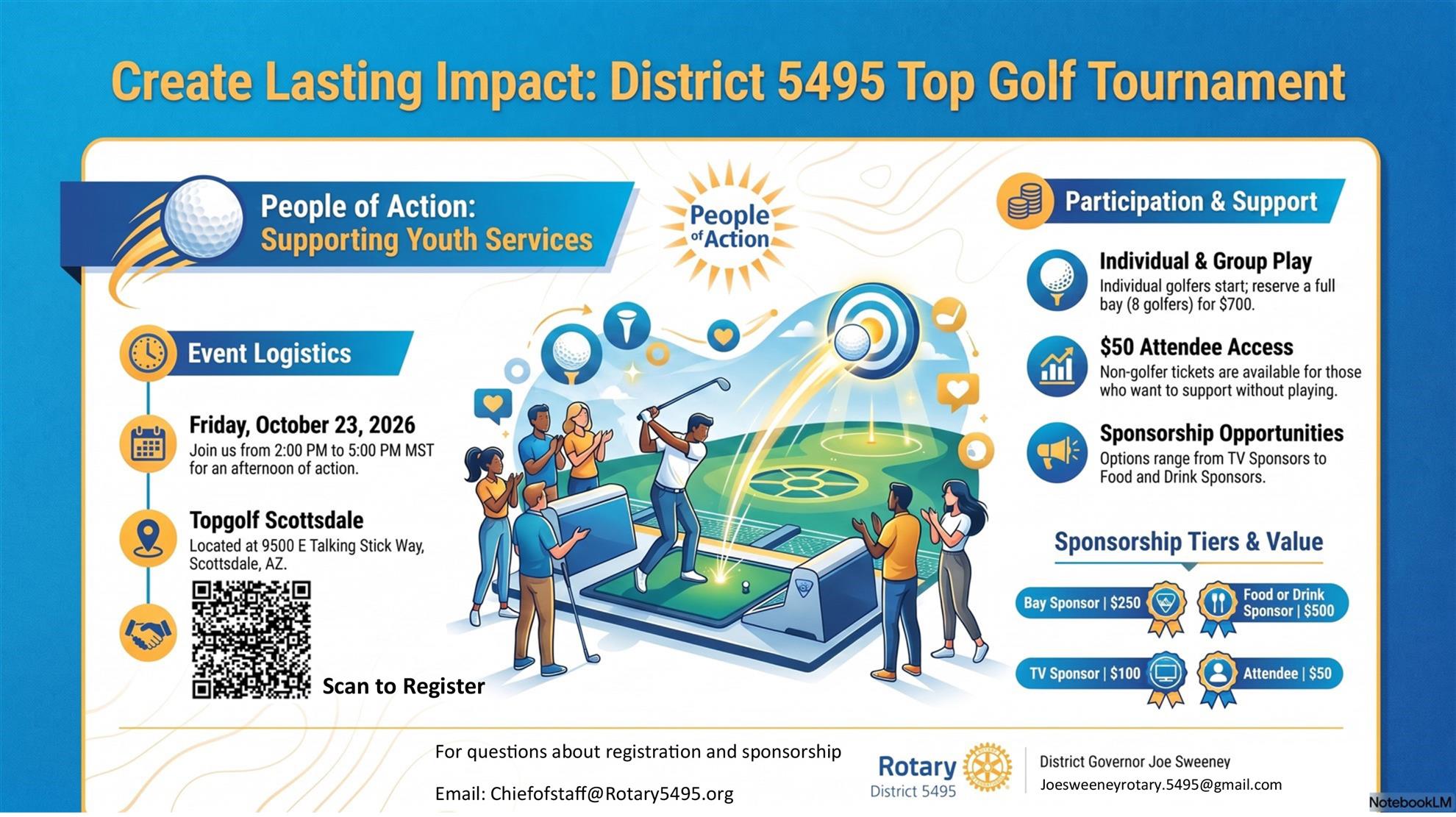 Create Lasting Impact: District 5495 Top Golf Tournament

People of Action:
Supporting Youth Services

People of Action

Event Logistics

Friday, October 23, 2026
Join us from 2:00 PM to 5:00 PM MST for an afternoon of action.

Topgolf Scottsdale
Located at 9500 E Talking Stick Way, Scottsdale, AZ.

Scan to Register

Participation & Support

Individual & Group Play
Individual golfers start; reserve a full bay (8 golfers) for $700.

$50 Attendee Access
Non-golfer tickets are available for those who want to support without playing.

Sponsorship Opportunities
Options range from TV Sponsors to Food and Drink Sponsors.

Sponsorship Tiers & Value

Bay Sponsor | $250

Food or Drink Sponsor | $500

TV Sponsor | $100

Attendee | $50

For questions about registration and sponsorship

Email: Chiefofstaff@Rotary5495.org

Rotary
District 5495

District Governor Joe Sweeney
Joesweeneyrotary.5495@gmail.com

NotebookLM